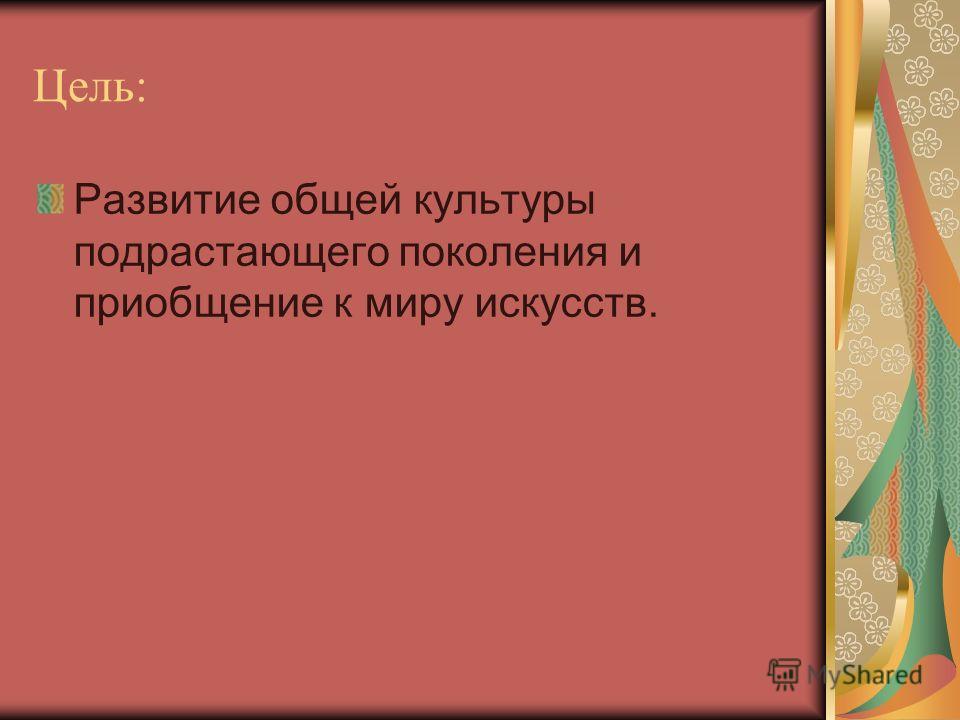 Цель:

Развитие общей культуры подрастающего поколения и приобщение к миру искусств.

MyShared